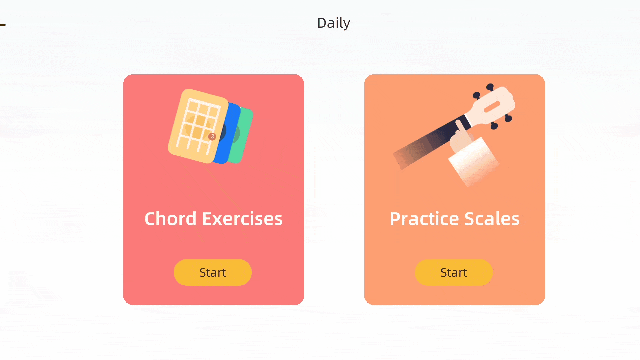 Daily

Chord Exercises

Start

Practice Scales

Start